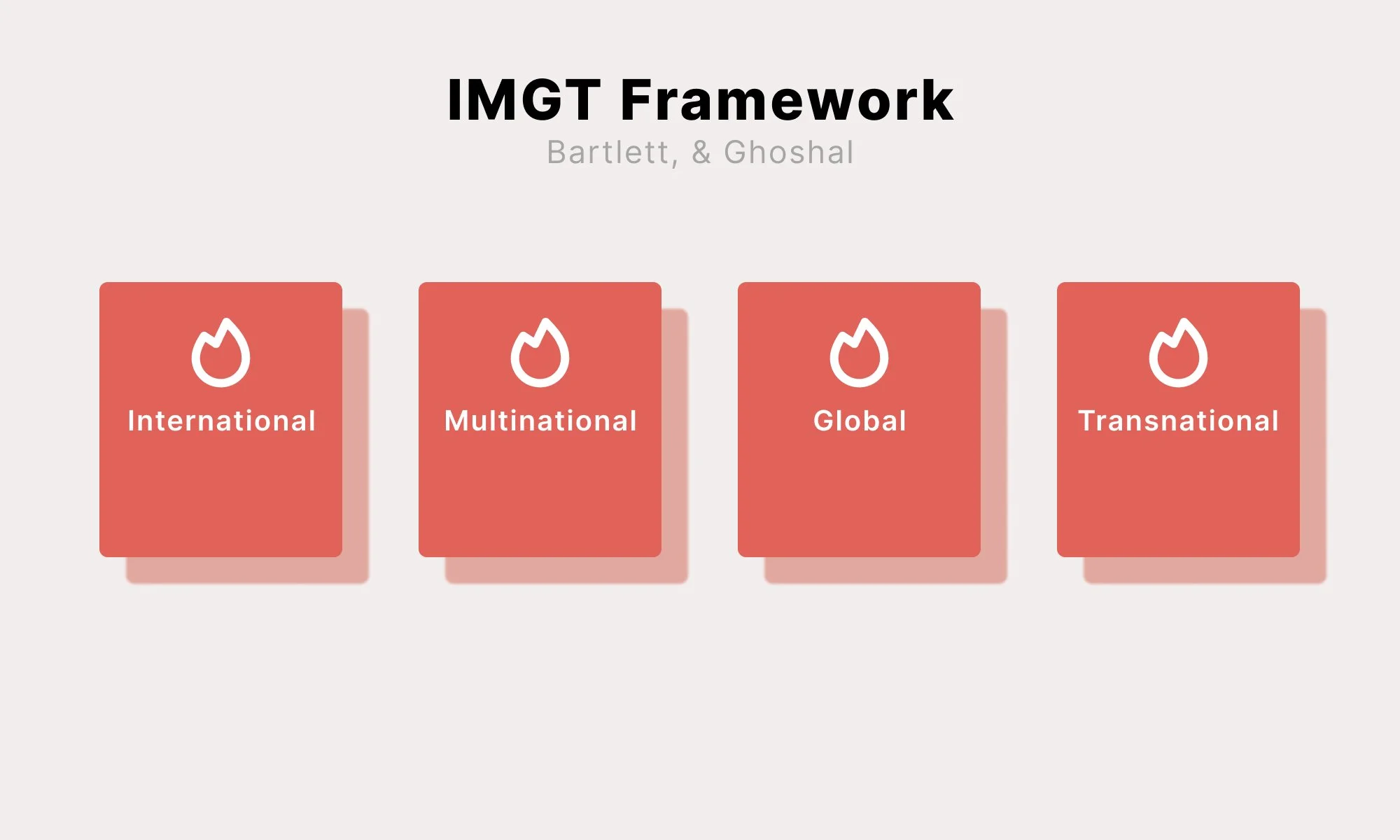 IMGT Framework
Bartlett, & Ghoshal

International

Multinational

Global

Transnational